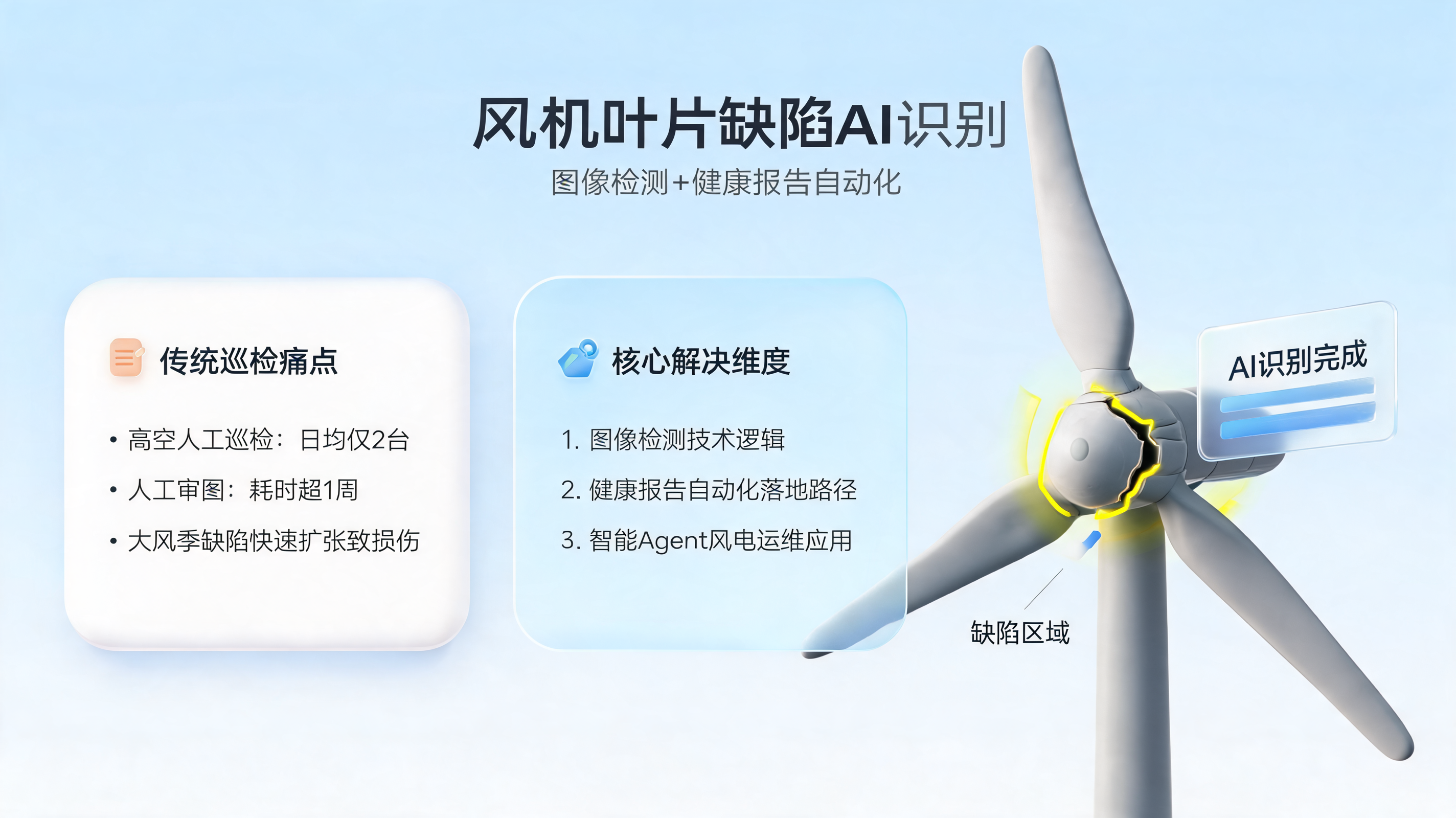 风机叶片缺陷AI识别

图像检测+健康报告自动化

传统巡检痛点

• 高空人工巡检：日均仅2台
• 人工审图：耗时超1周
• 大风季缺陷快速扩张致损伤

核心解决维度

1. 图像检测技术逻辑
2. 健康报告自动化落地路径
3. 智能Agent风电运维应用

AI识别完成

缺陷区域